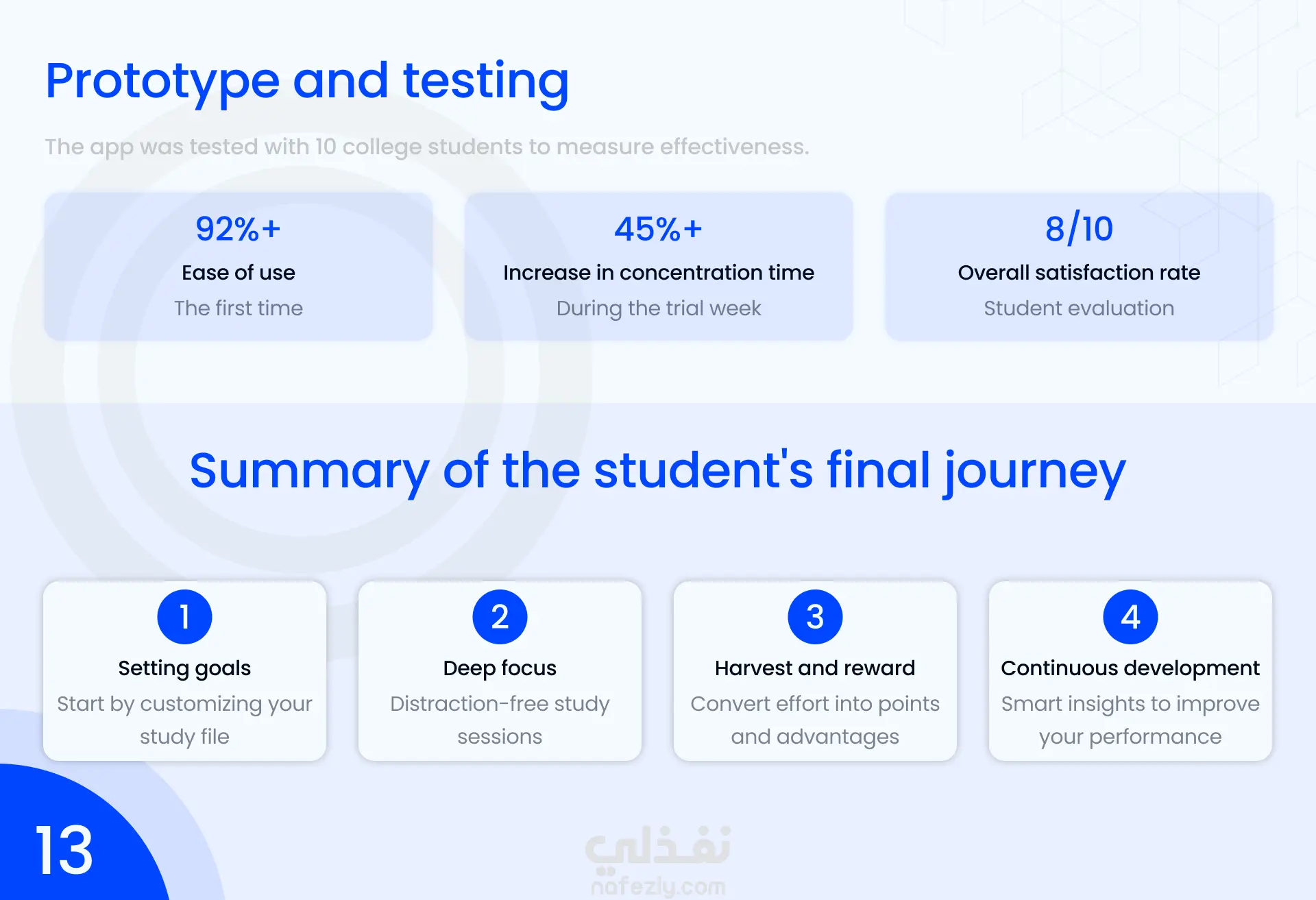 Prototype and testing

The app was tested with 10 college students to measure effectiveness.

92%+
Ease of use
The first time

45%+
Increase in concentration time
During the trial week

8/10
Overall satisfaction rate
Student evaluation

Summary of the student's final journey

1
Setting goals
Start by customizing your study file

2
Deep focus
Distraction-free study sessions

3
Harvest and reward
Convert effort into points and advantages

4
Continuous development
Smart insights to improve your performance

13

نفذلي
nafezly.com